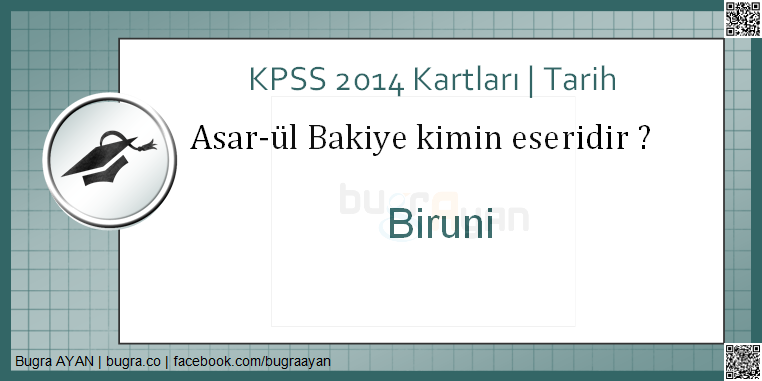 KPSS 2014 Kartları | Tarih

Asar-ül Bakiye kimin eseridir ?

bugraayan

Biruni

Bugra AYAN | bugra.co | facebook.com/bugraayan